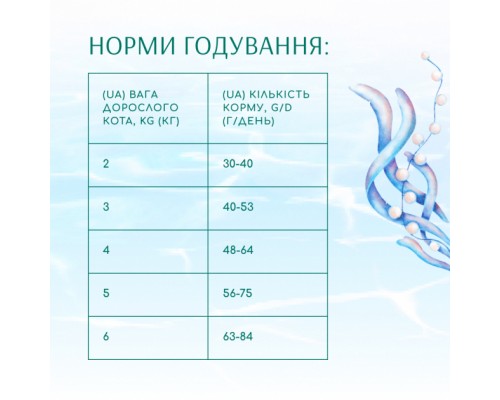 НОРМИ ГОДУВАННЯ:

| (UA) ВАГА ДОРОСЛОГО КОТА, KG (КГ) | (UA) КІЛЬКІСТЬ КОРМУ, G/D (Г/ДЕНЬ) |
|---|---|
| 2 | 30-40 |
| 3 | 40-53 |
| 4 | 48-64 |
| 5 | 56-75 |
| 6 | 63-84 |